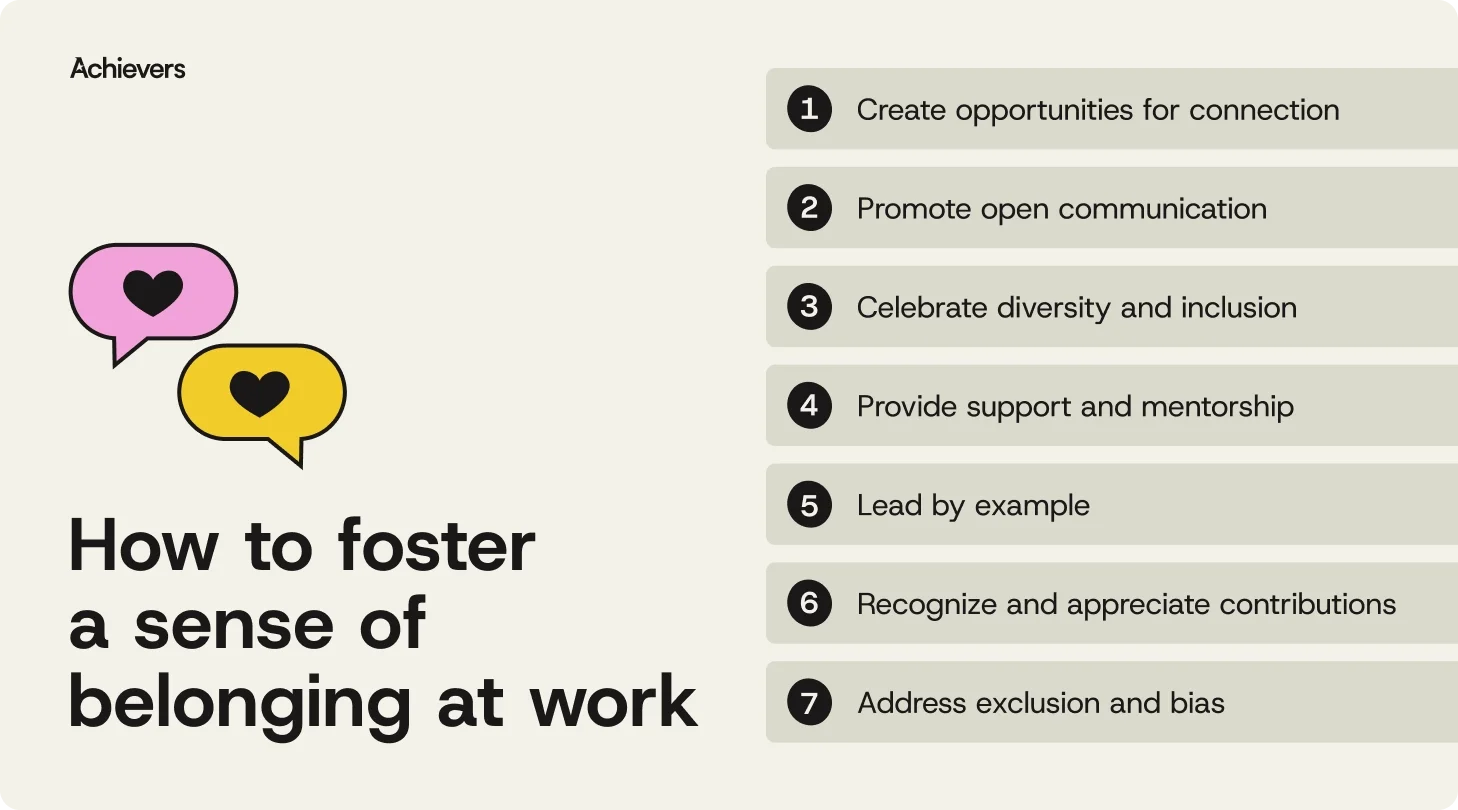 Achievers

How to foster a sense of belonging at work

1 Create opportunities for connection

2 Promote open communication

3 Celebrate diversity and inclusion

4 Provide support and mentorship

5 Lead by example

6 Recognize and appreciate contributions

7 Address exclusion and bias